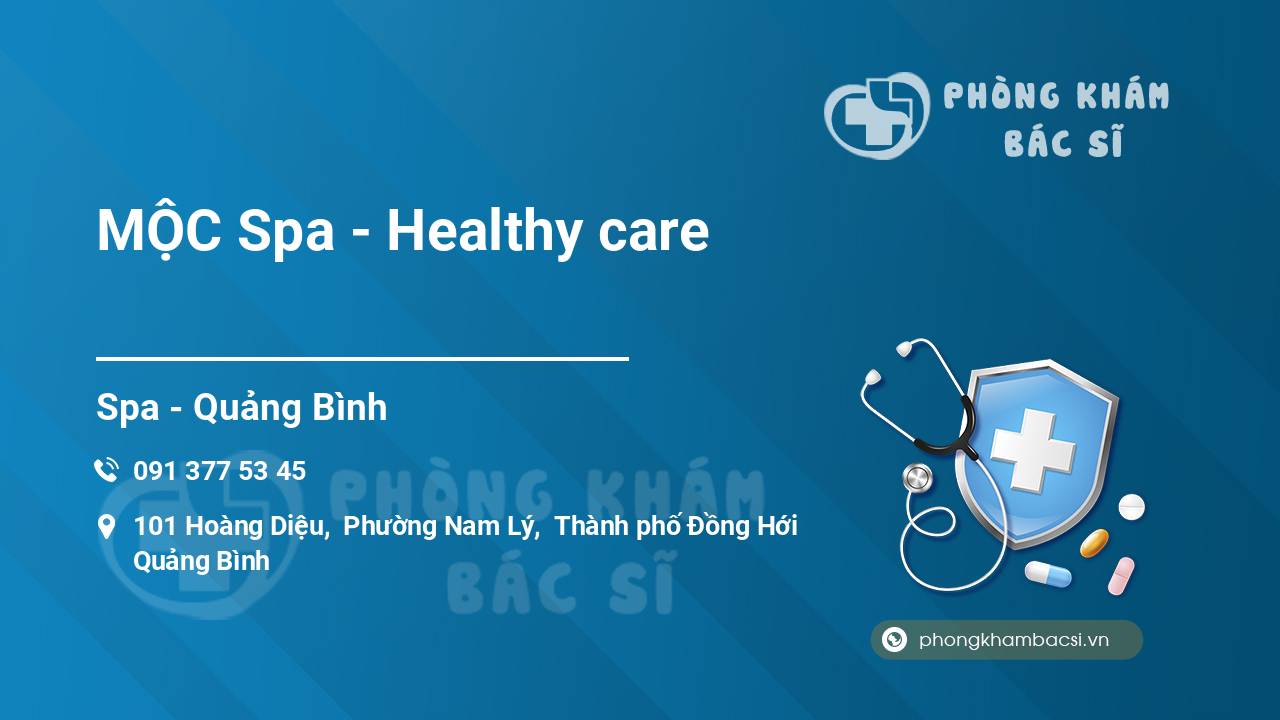 PHÒNG KHÁM
BÁC SĨ

MỘC Spa - Healthy care

Spa - Quảng Bình

091 377 53 45

101 Hoàng Diệu, Phường Nam Lý, Thành phố Đồng Hới Quảng Bình

PHÒNG KHÁM
BÁC SĨ

phongkhambacsi.vn